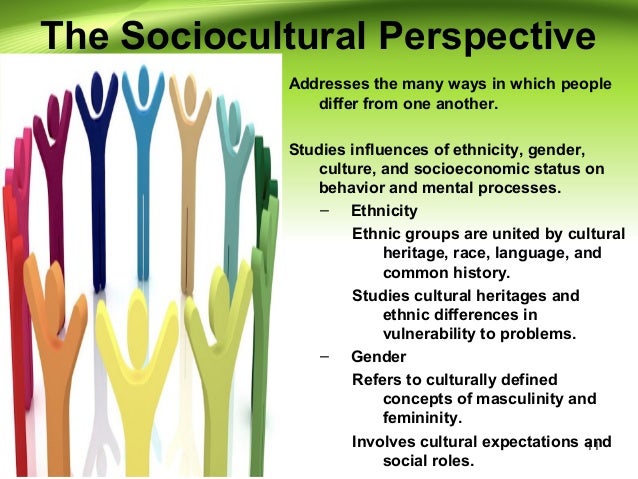 The Sociocultural Perspective

Addresses the many ways in which people differ from one another.

Studies influences of ethnicity, gender, culture, and socioeconomic status on behavior and mental processes.

– Ethnicity

Ethnic groups are united by cultural heritage, race, language, and common history.

Studies cultural heritages and ethnic differences in vulnerability to problems.

– Gender

Refers to culturally defined concepts of masculinity and femininity.

Involves cultural expectations and social roles.

11